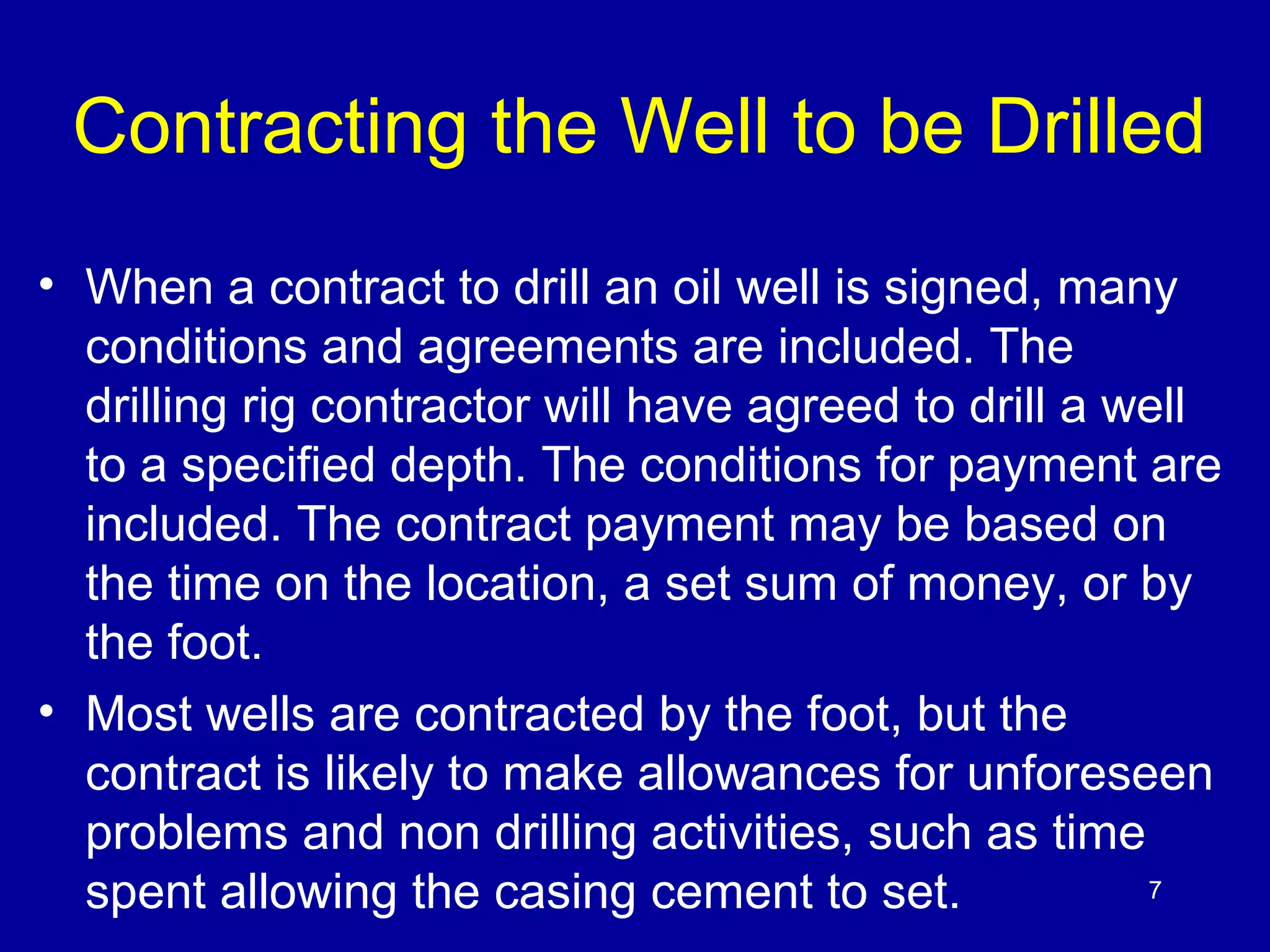 Contracting the Well to be Drilled

• When a contract to drill an oil well is signed, many conditions and agreements are included. The drilling rig contractor will have agreed to drill a well to a specified depth. The conditions for payment are included. The contract payment may be based on the time on the location, a set sum of money, or by the foot.

• Most wells are contracted by the foot, but the contract is likely to make allowances for unforeseen problems and non drilling activities, such as time spent allowing the casing cement to set.

7